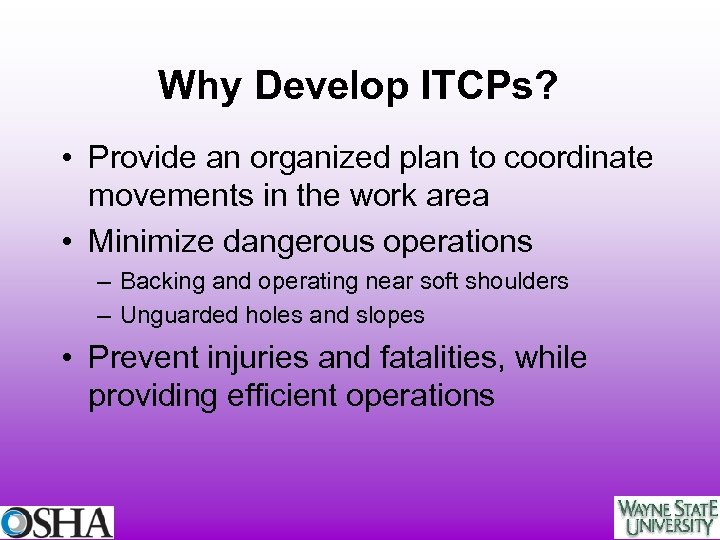 Why Develop ITCPs?

• Provide an organized plan to coordinate movements in the work area

• Minimize dangerous operations
– Backing and operating near soft shoulders
– Unguarded holes and slopes

• Prevent injuries and fatalities, while providing efficient operations

OSHA

WAYNE STATE UNIVERSITY